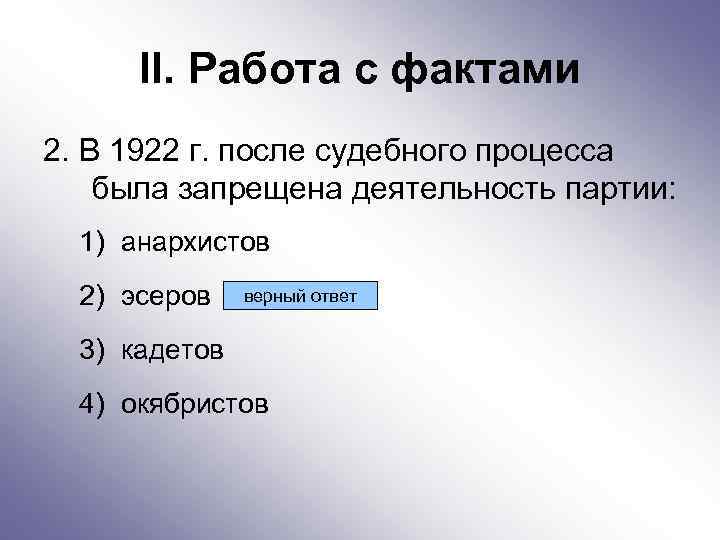 II. Работа с фактами

2. В 1922 г. после судебного процесса была запрещена деятельность партии:

1) анархистов

2) эсеров верный ответ

3) кадетов

4) окябристов